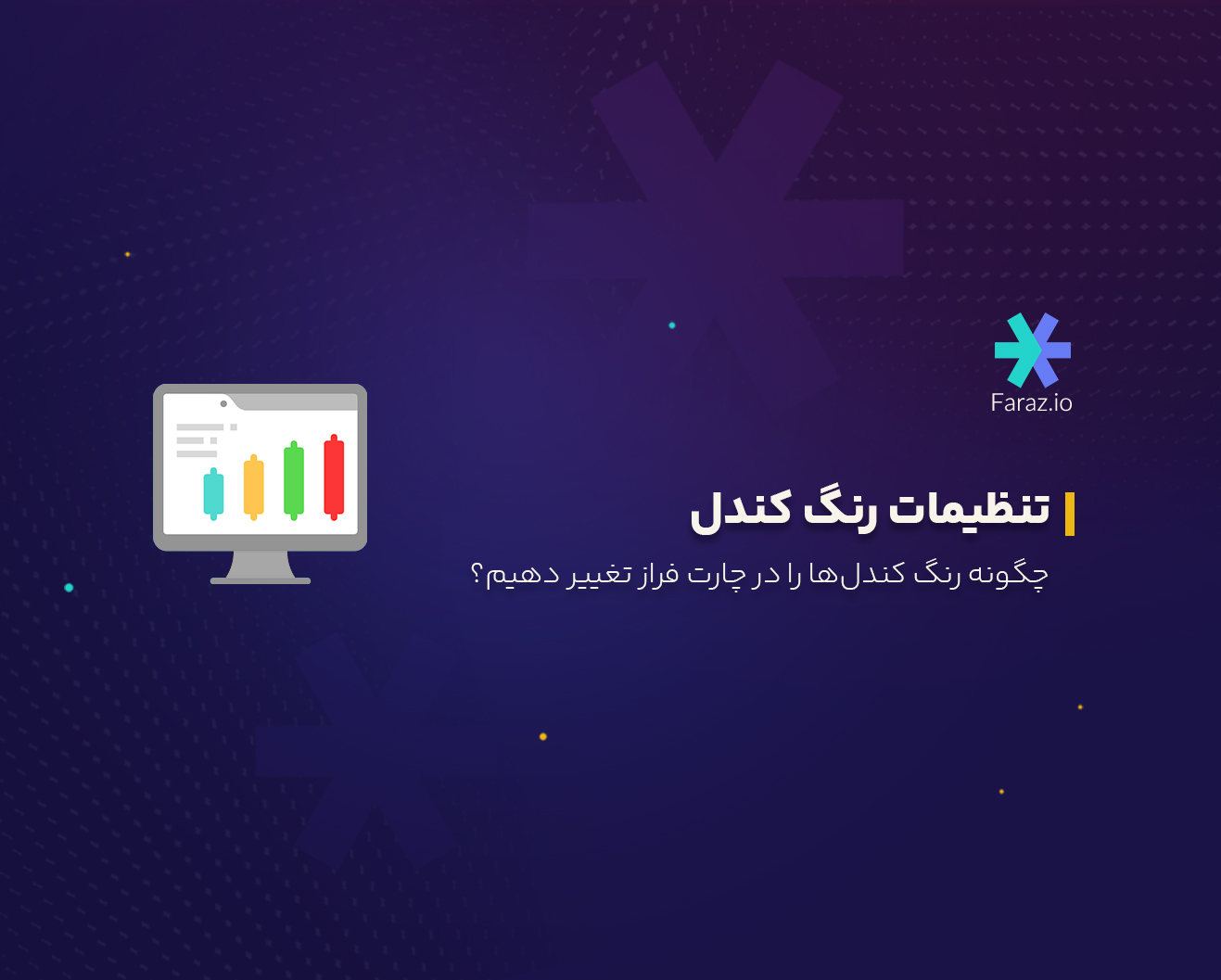 Faraz.io

تنظیمات رنگ کندل

چگونه رنگ کندل‌ها را در چارت فراز تغییر دهیم؟